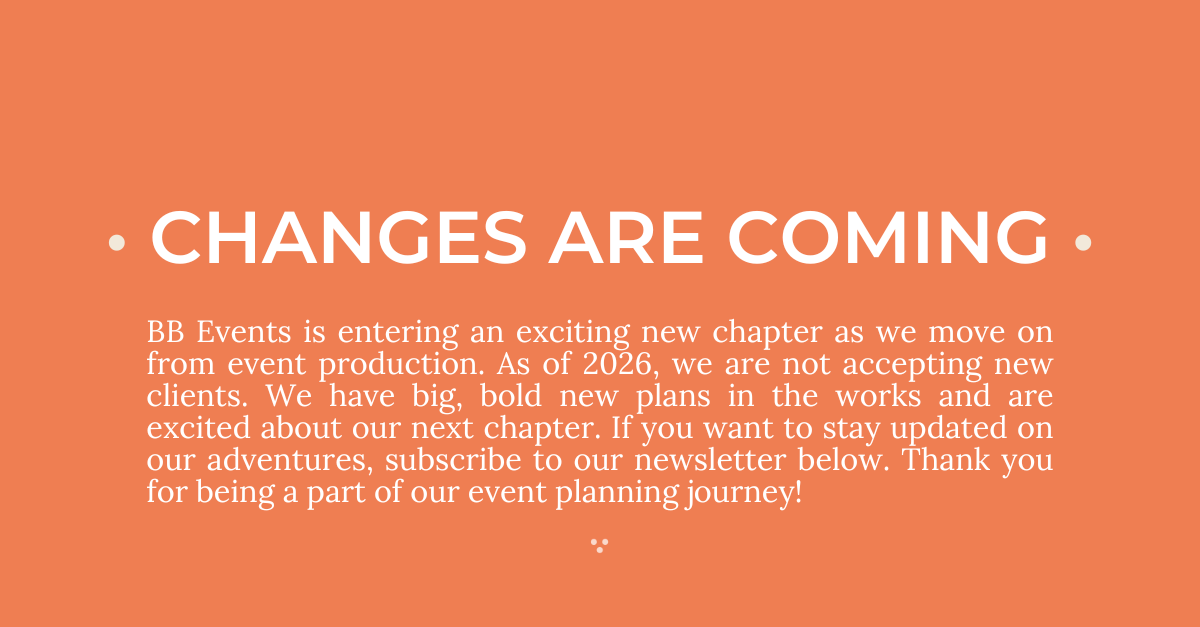 CHANGES ARE COMING

BB Events is entering an exciting new chapter as we move on from event production. As of 2026, we are not accepting new clients. We have big, bold new plans in the works and are excited about our next chapter. If you want to stay updated on our adventures, subscribe to our newsletter below. Thank you for being a part of our event planning journey!